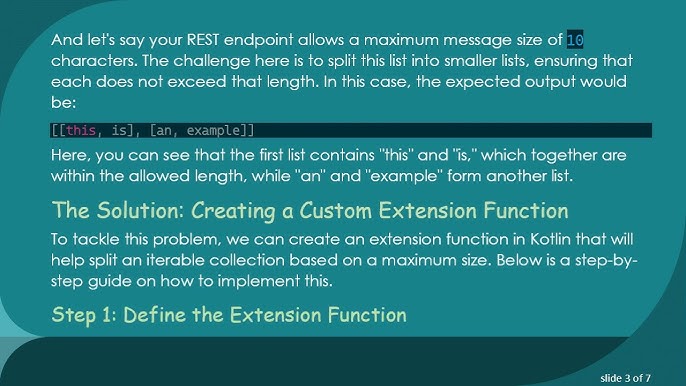 And let's say your REST endpoint allows a maximum message size of 10 characters. The challenge here is to split this list into smaller lists, ensuring that each does not exceed that length. In this case, the expected output would be:

[[this, is], [an, example]]

Here, you can see that the first list contains "this" and "is," which together are within the allowed length, while "an" and "example" form another list.

The Solution: Creating a Custom Extension Function

To tackle this problem, we can create an extension function in Kotlin that will help split an iterable collection based on a maximum size. Below is a step-by-step guide on how to implement this.

Step 1: Define the Extension Function

slide 3 of 7